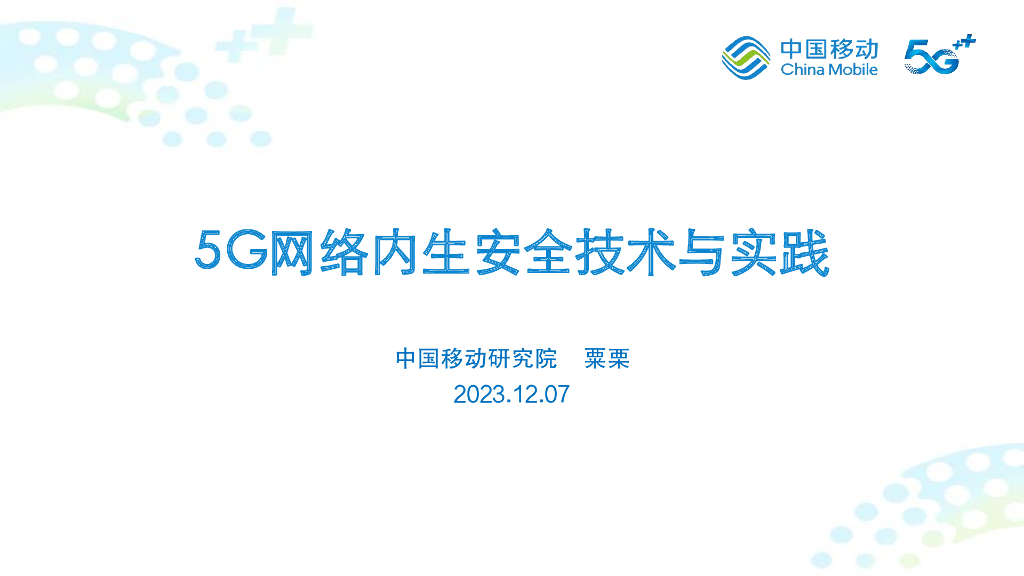 中国移动 China Mobile 5G++

5G网络内生安全技术与实践

中国移动研究院 粟栗
2023.12.07